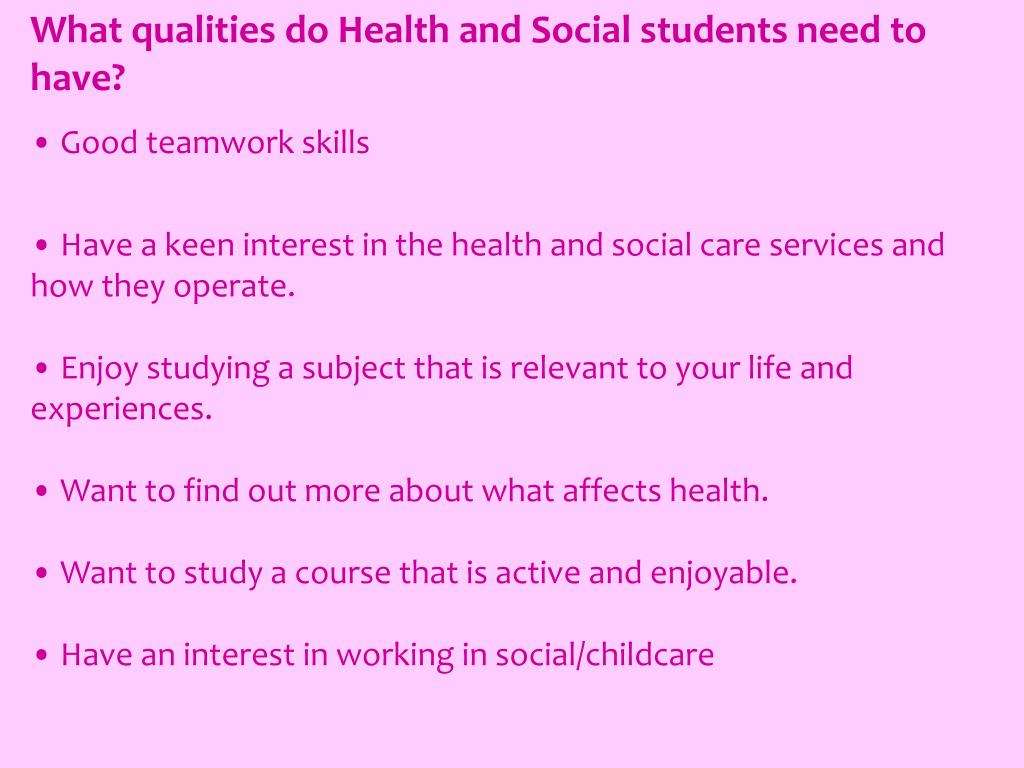 What qualities do Health and Social students need to have?

• Good teamwork skills

• Have a keen interest in the health and social care services and how they operate.

• Enjoy studying a subject that is relevant to your life and experiences.

• Want to find out more about what affects health.

• Want to study a course that is active and enjoyable.

• Have an interest in working in social/childcare